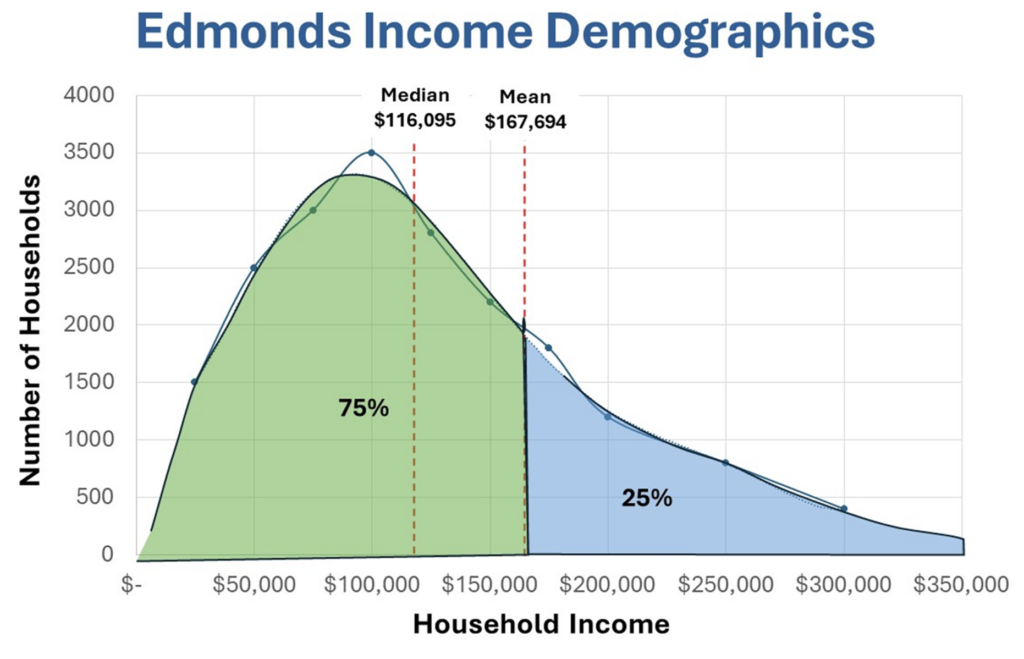 Edmonds Income Demographics

Median
$116,095

Mean
$167,694

Number of Households

4000
3500
3000
2500
2000
1500
1000
500
0

75%

25%

$-
$50,000
$100,000
$150,000
$200,000
$250,000
$300,000
$350,000

Household Income